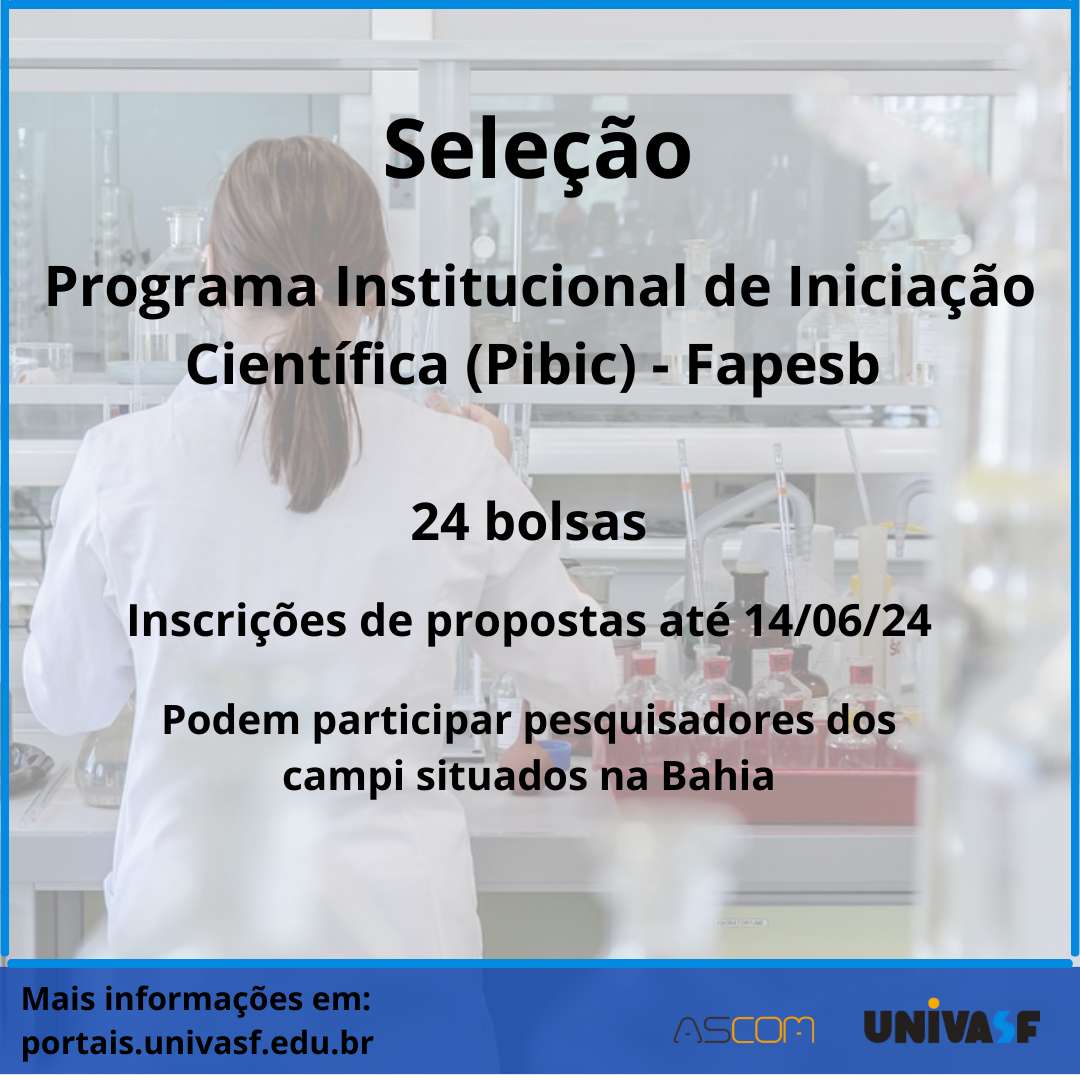 Seleção

Programa Institucional de Iniciação Científica (Pibic) - Fapesb

24 bolsas

Inscrições de propostas até 14/06/24

Podem participar pesquisadores dos campi situados na Bahia

Mais informações em:
portais.univasf.edu.br

ASCOM

UNIVASF